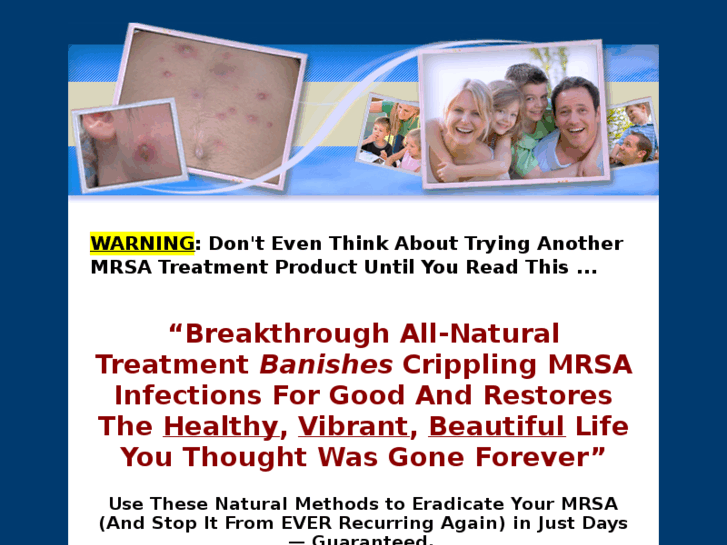 WARNING: Don't Even Think About Trying Another MRSA Treatment Product Until You Read This ...

“Breakthrough All-Natural Treatment Banishes Crippling MRSA Infections For Good And Restores The Healthy, Vibrant, Beautiful Life You Thought Was Gone Forever”

Use These Natural Methods to Eradicate Your MRSA (And Stop It From EVER Recurring Again) in Just Days — Guaranteed.